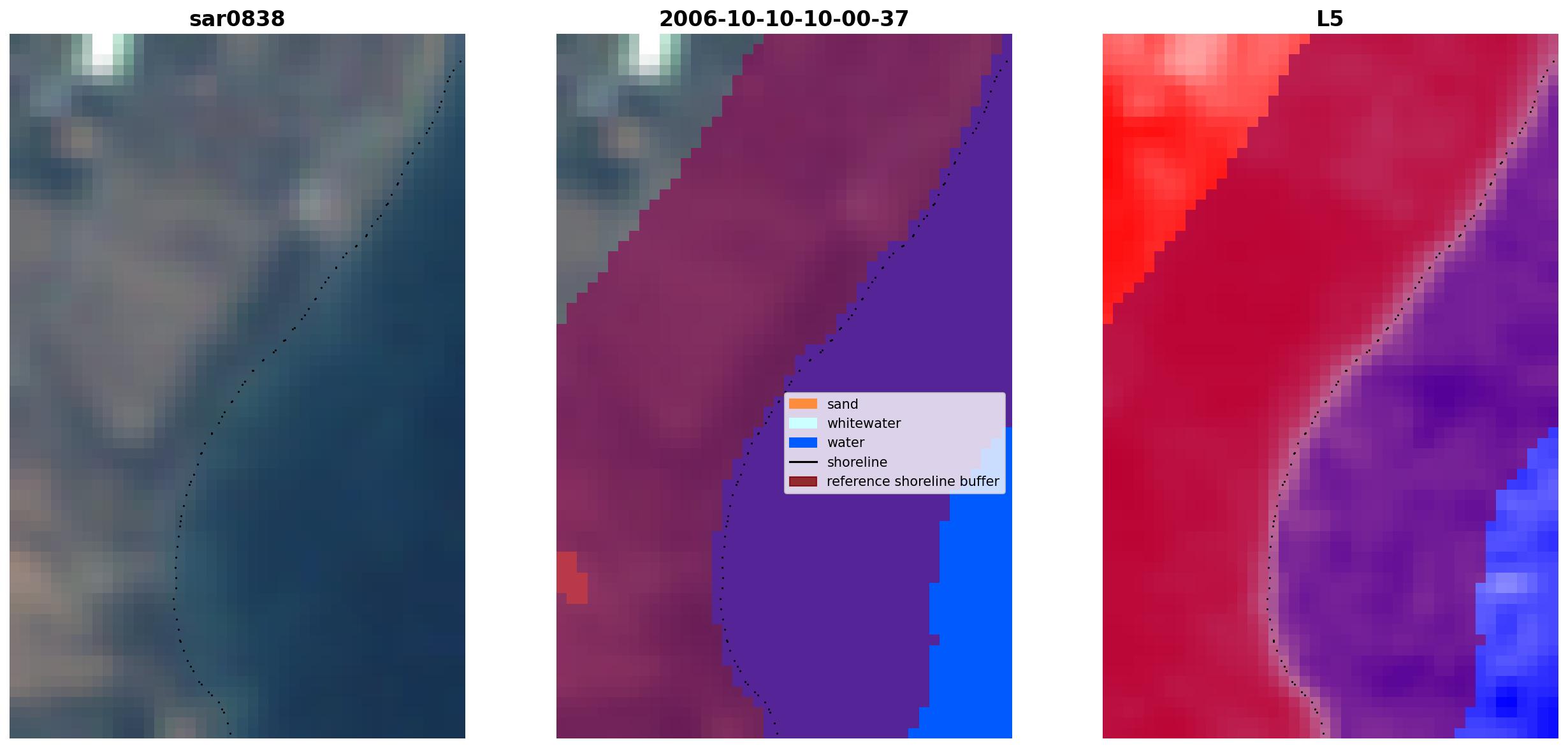 sar0838

2006-10-10-10-00-37

sand
whitewater
water
shoreline
reference shoreline buffer

L5